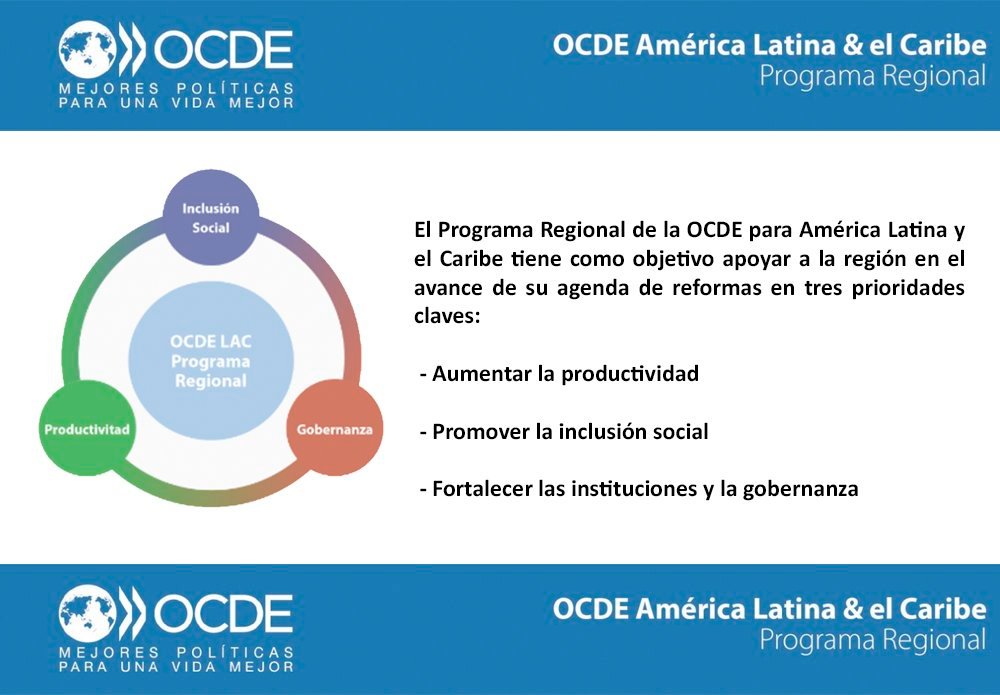 OCDE
MEJORES POLÍTICAS PARA UNA VIDA MEJOR

OCDE América Latina & el Caribe
Programa Regional

Inclusión Social

OCDE LAC Programa Regional

Productivitad

Gobernanza

El Programa Regional de la OCDE para América Latina y el Caribe tiene como objetivo apoyar a la región en el avance de su agenda de reformas en tres prioridades claves:

- Aumentar la productividad

- Promover la inclusión social

- Fortalecer las instituciones y la gobernanza

OCDE
MEJORES POLÍTICAS PARA UNA VIDA MEJOR

OCDE América Latina & el Caribe
Programa Regional